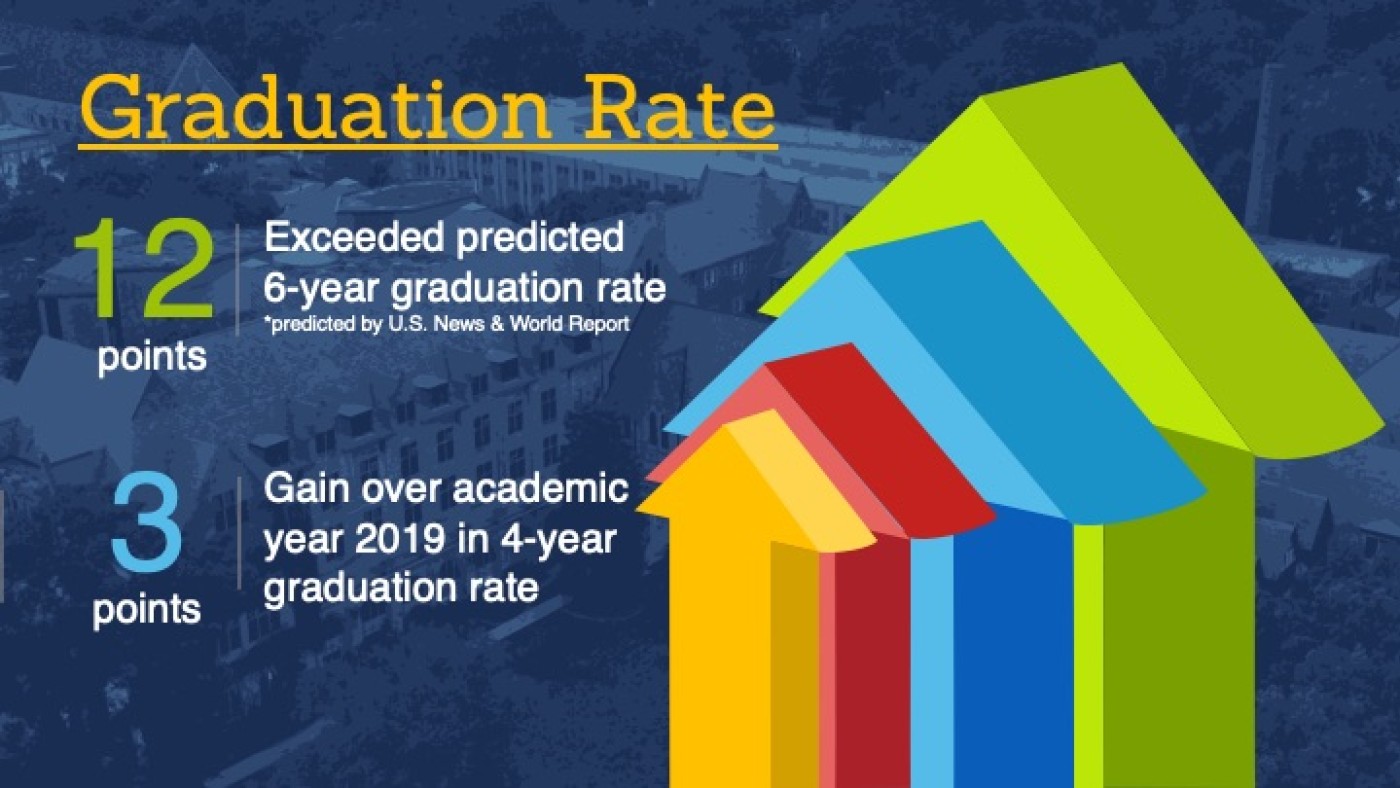 Graduation Rate

12 points

Exceeded predicted 6-year graduation rate
*predicted by U.S. News & World Report

3 points

Gain over academic year 2019 in 4-year graduation rate